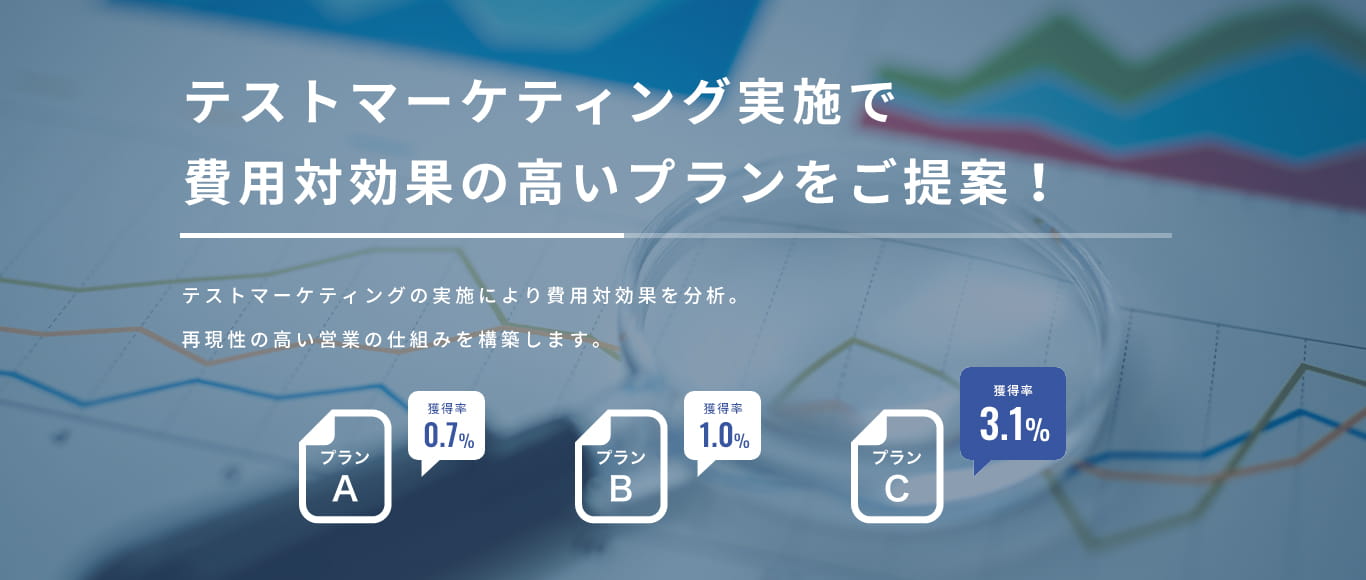 テストマーケティング実施で
費用対効果の高いプランをご提案！

テストマーケティングの実施により費用対効果を分析。
再現性の高い営業の仕組みを構築します。

プラン
A

獲得率
0.7%

プラン
B

獲得率
1.0%

プラン
C

獲得率
3.1%